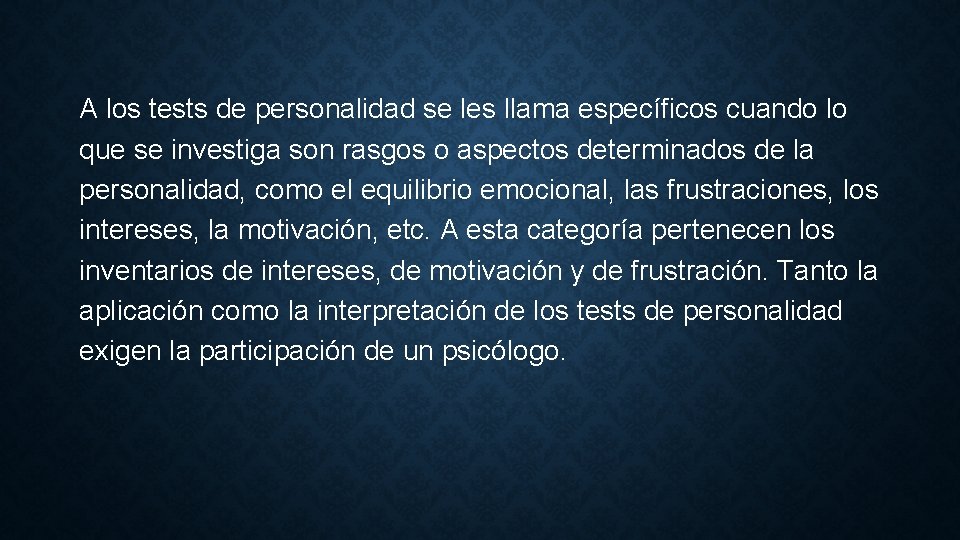 A los tests de personalidad se les llama específicos cuando lo que se investiga son rasgos o aspectos determinados de la personalidad, como el equilibrio emocional, las frustraciones, los intereses, la motivación, etc. A esta categoría pertenecen los inventarios de intereses, de motivación y de frustración. Tanto la aplicación como la interpretación de los tests de personalidad exigen la participación de un psicólogo.